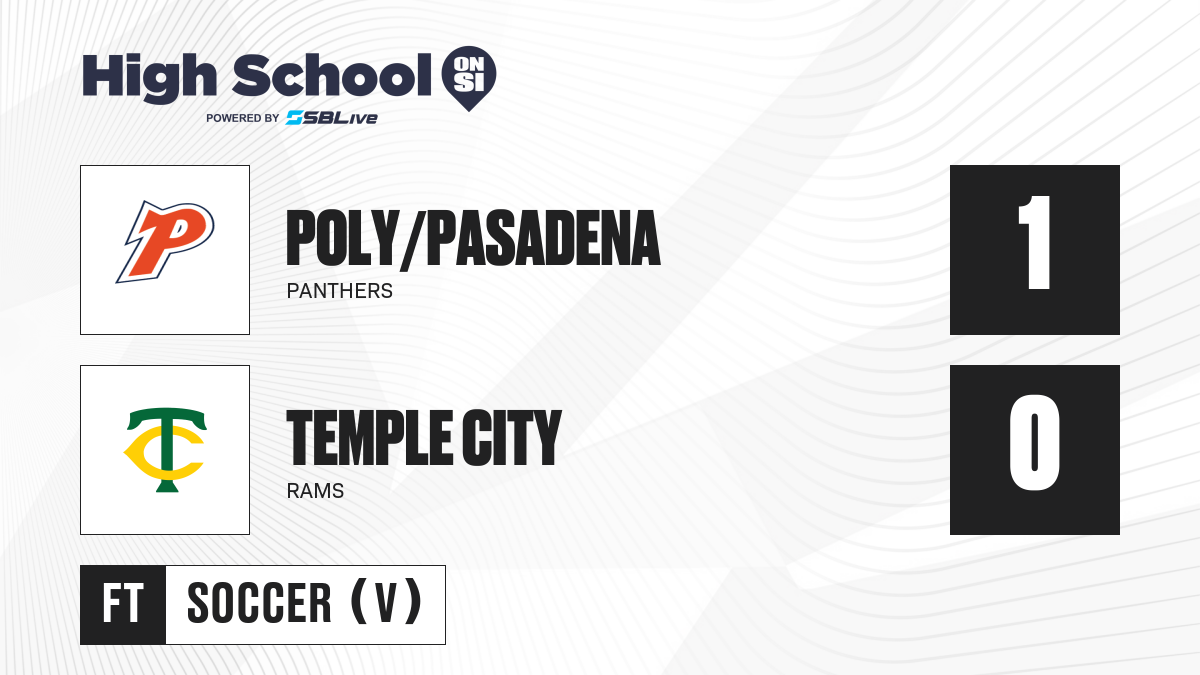 High School ON SI
POWERED BY SBLive

P

POLY/PASADENA
PANTHERS

1

TC

TEMPLE CITY
RAMS

0

FT SOCCER (V)